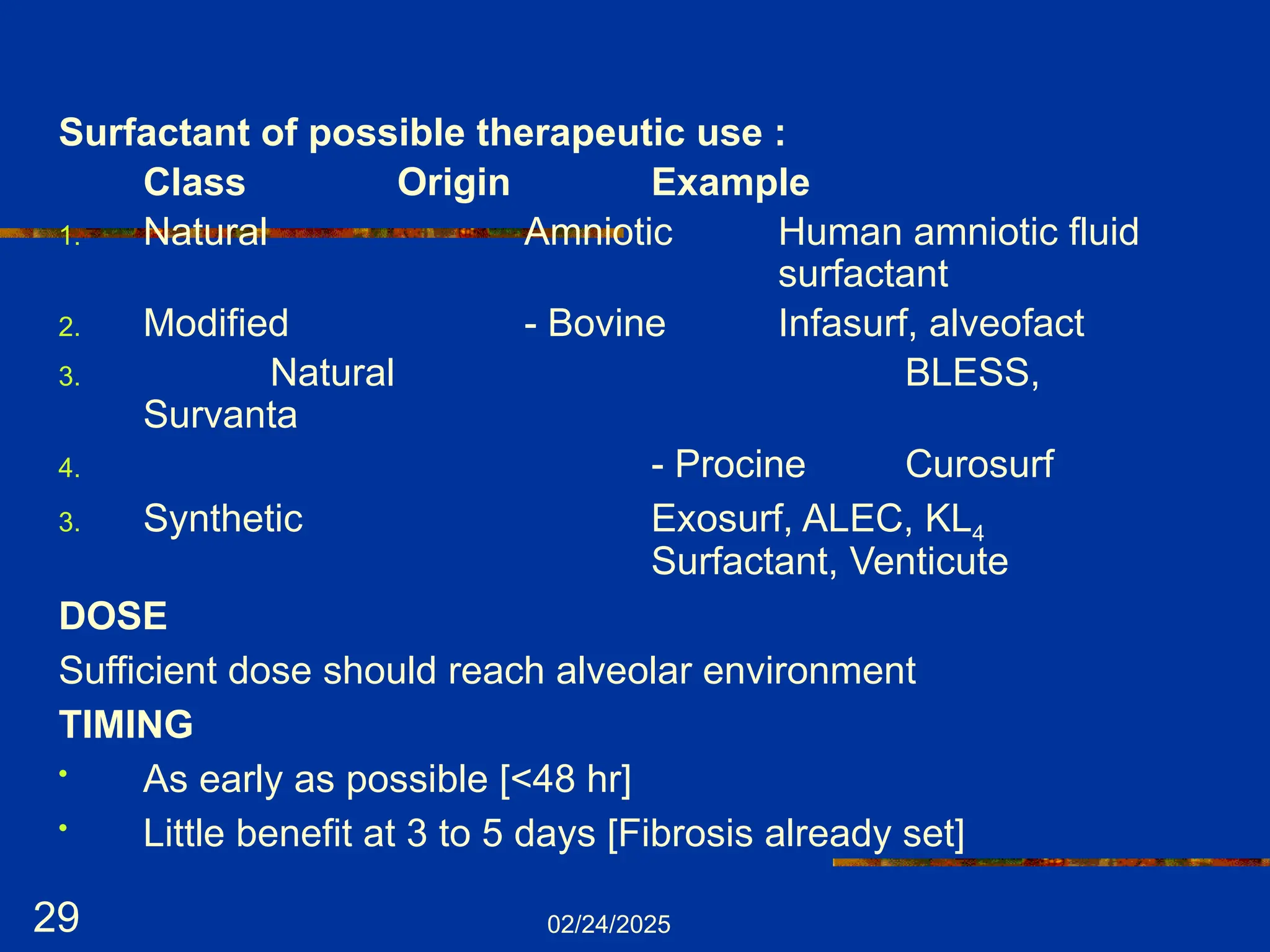 Surfactant of possible therapeutic use :

Class Origin Example

1. Natural Amniotic Human amniotic fluid surfactant
2. Modified - Bovine Infasurf, alveofact
3. Natural BLESS, Survanta
4. - Procine Curosurf
3. Synthetic Exosurf, ALEC, $KL_4$ Surfactant, Venticute

DOSE

Sufficient dose should reach alveolar environment

TIMING

• As early as possible [<48 hr]
• Little benefit at 3 to 5 days [Fibrosis already set]

29

02/24/2025